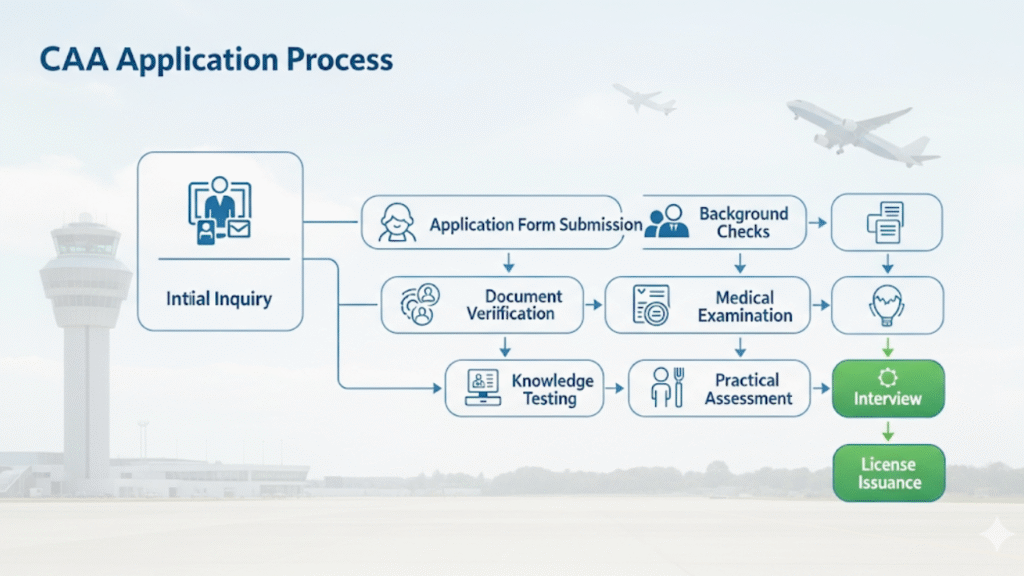 CAA Application Process

Intial Inquiry

Application Form Submission

Background Checks

Document Verification

Medical Examination

Knowledge Testing

Practical Assessment

Interview

License Issuance